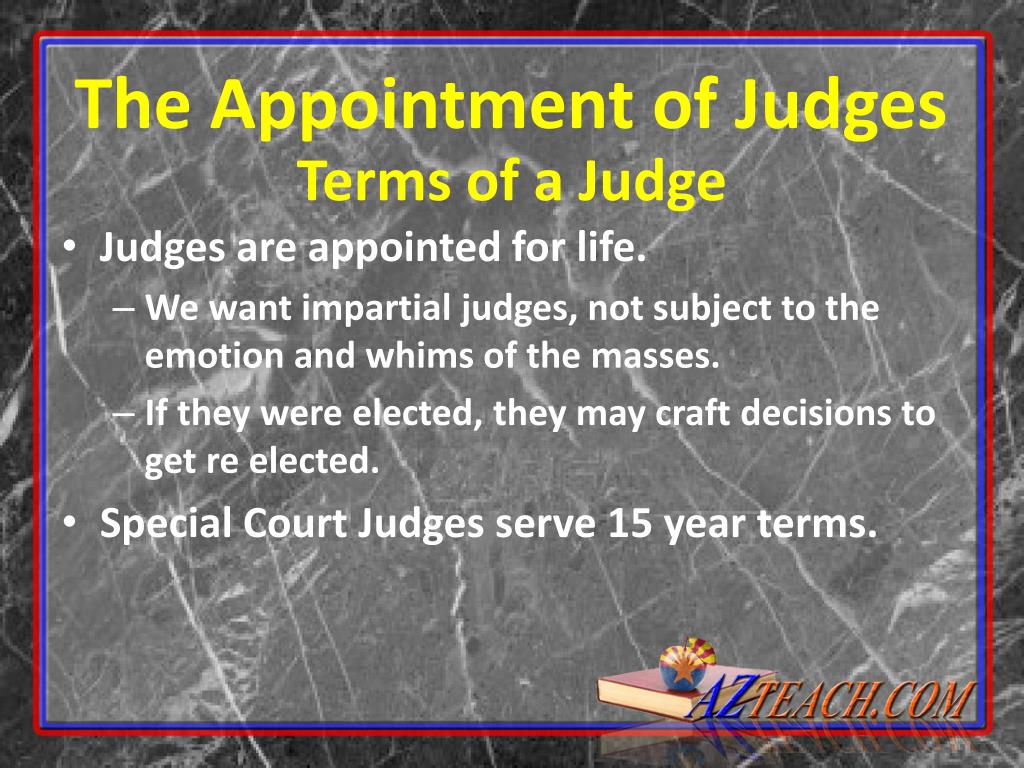 The Appointment of Judges
Terms of a Judge

• Judges are appointed for life.
– We want impartial judges, not subject to the emotion and whims of the masses.
– If they were elected, they may craft decisions to get re elected.
• Special Court Judges serve 15 year terms.

AZTEACH.COM